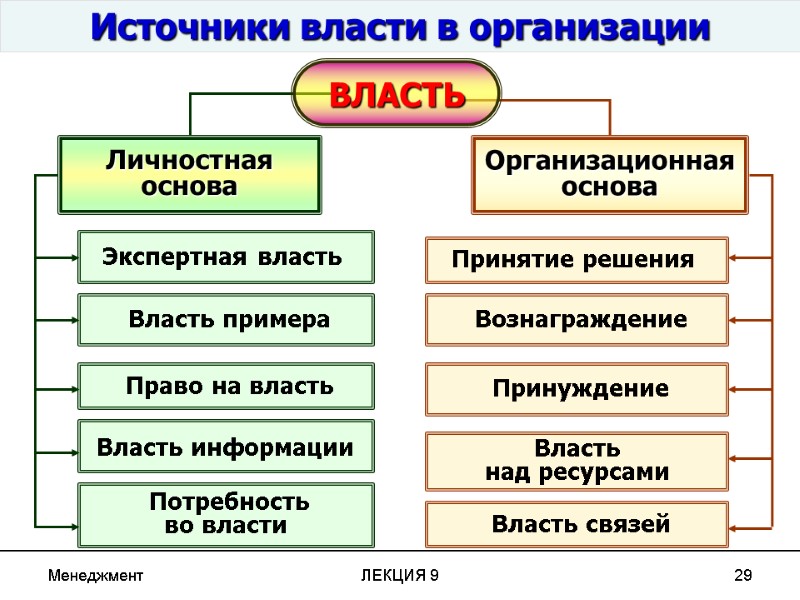 Источники власти в организации

ВЛАСТЬ

Личностная основа

Экспертная власть

Власть примера

Право на власть

Власть информации

Потребность во власти

Организационная основа

Принятие решения

Вознаграждение

Принуждение

Власть над ресурсами

Власть связей

Менеджмент

ЛЕКЦИЯ 9

29